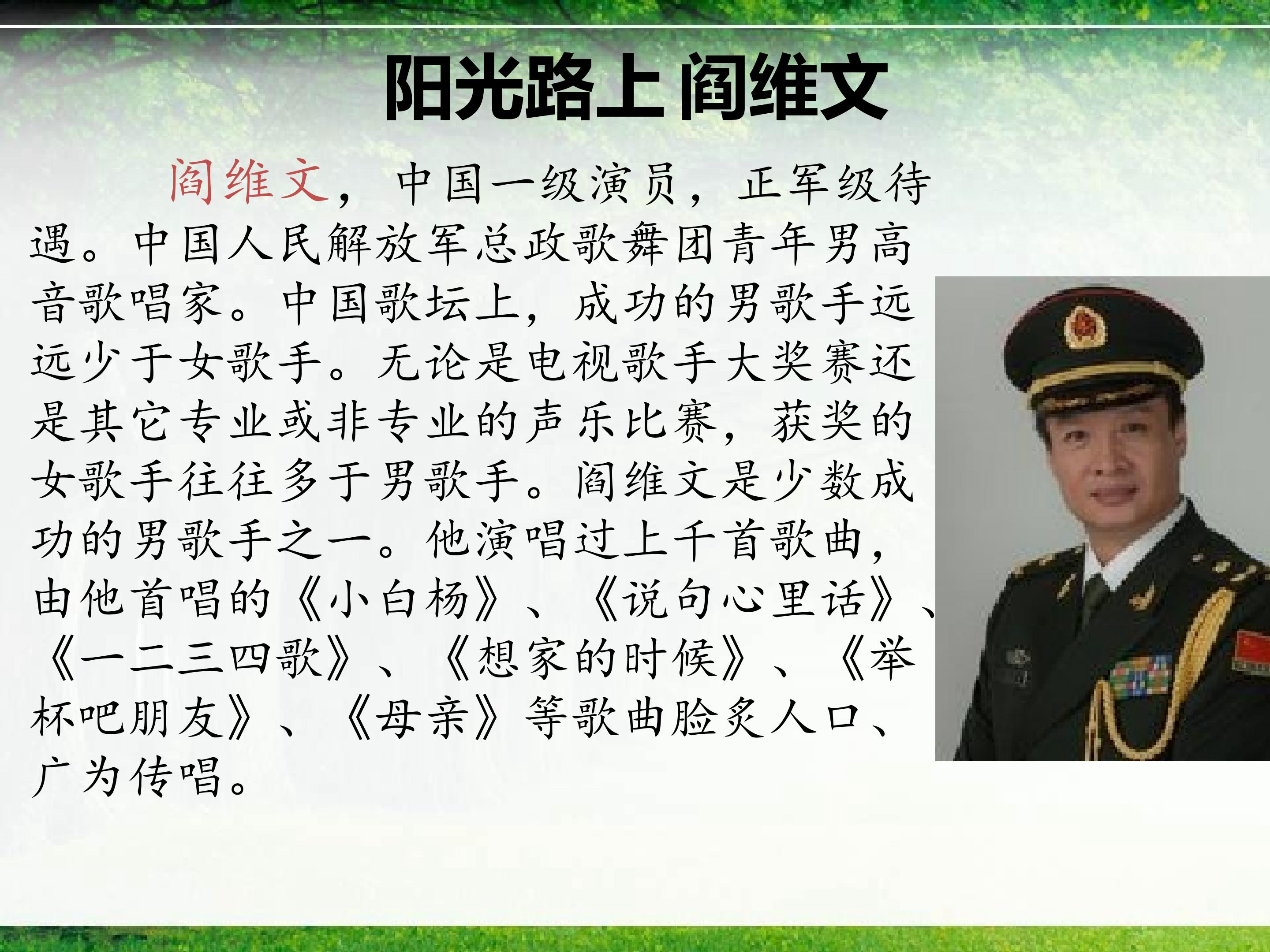 阳光路上 阎维文

阎维文，中国一级演员，正军级待遇。中国人民解放军总政歌舞团青年男高音歌唱家。中国歌坛上，成功的男歌手远远少于女歌手。无论是电视歌手大奖赛还是其它专业或非专业的声乐比赛，获奖的女歌手往往多于男歌手。阎维文是少数成功的男歌手之一。他演唱过上千首歌曲，由他首唱的《小白杨》、《说句心里话》、《一二三四歌》、《想家的时候》、《举杯吧朋友》、《母亲》等歌曲脍炙人口、广为传唱。